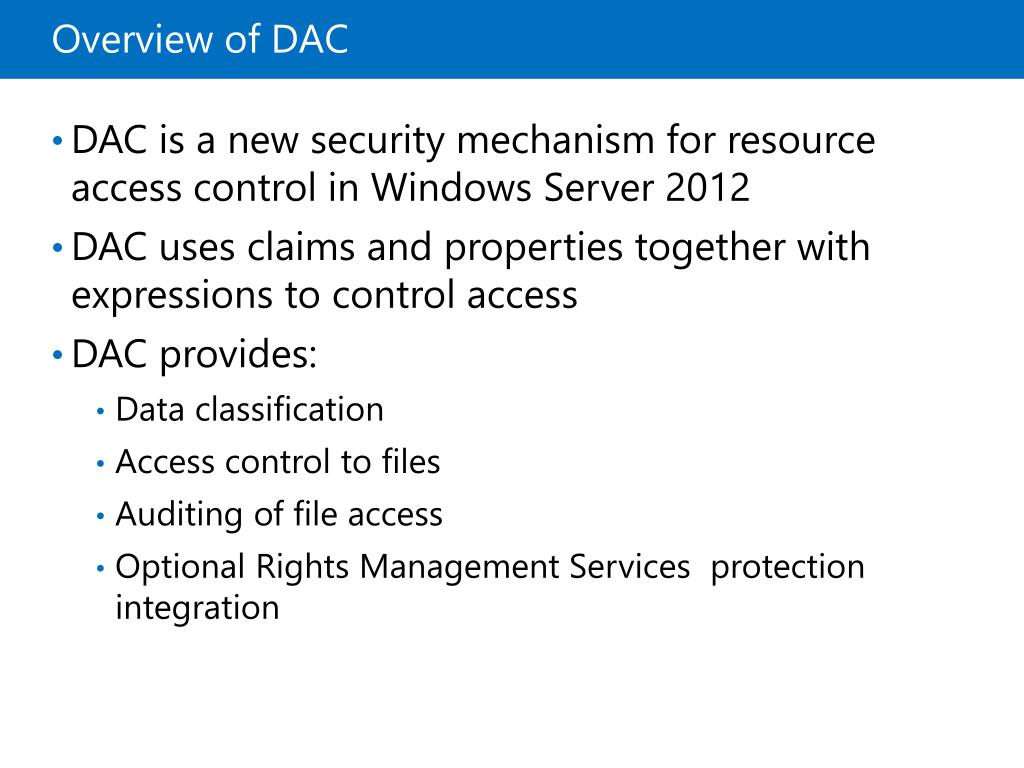 Overview of DAC

• DAC is a new security mechanism for resource access control in Windows Server 2012
• DAC uses claims and properties together with expressions to control access
• DAC provides:
  • Data classification
  • Access control to files
  • Auditing of file access
  • Optional Rights Management Services protection integration